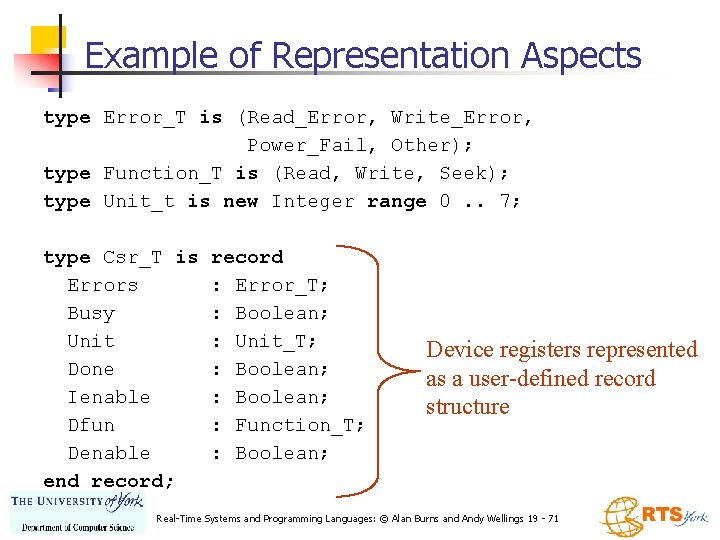 Example of Representation Aspects

type Error_T is (Read_Error, Write_Error,
                 Power_Fail, Other);
type Function_T is (Read, Write, Seek);
type Unit_t is new Integer range 0 .. 7;

type Csr_T is record
  Errors      : Error_T;
  Busy        : Boolean;
  Unit        : Unit_T;
  Done        : Boolean;
  Ienable     : Boolean;
  Dfun        : Function_T;
  Denable     : Boolean;
end record;

Device registers represented as a user-defined record structure

THE UNIVERSITY of York
Department of Computer Science

Real-Time Systems and Programming Languages: © Alan Burns and Andy Wellings 19 - 71

RTS York